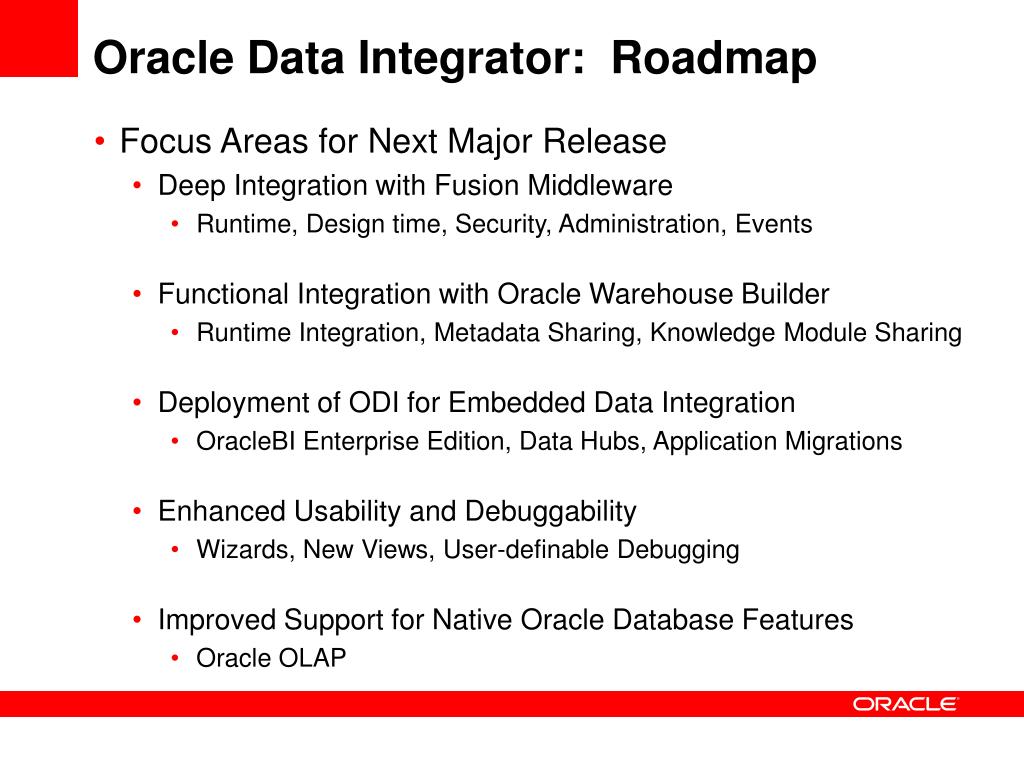 Oracle Data Integrator: Roadmap

• Focus Areas for Next Major Release
• Deep Integration with Fusion Middleware
• Runtime, Design time, Security, Administration, Events

• Functional Integration with Oracle Warehouse Builder
• Runtime Integration, Metadata Sharing, Knowledge Module Sharing

• Deployment of ODI for Embedded Data Integration
• OracleBI Enterprise Edition, Data Hubs, Application Migrations

• Enhanced Usability and Debuggability
• Wizards, New Views, User-definable Debugging

• Improved Support for Native Oracle Database Features
• Oracle OLAP

ORACLE